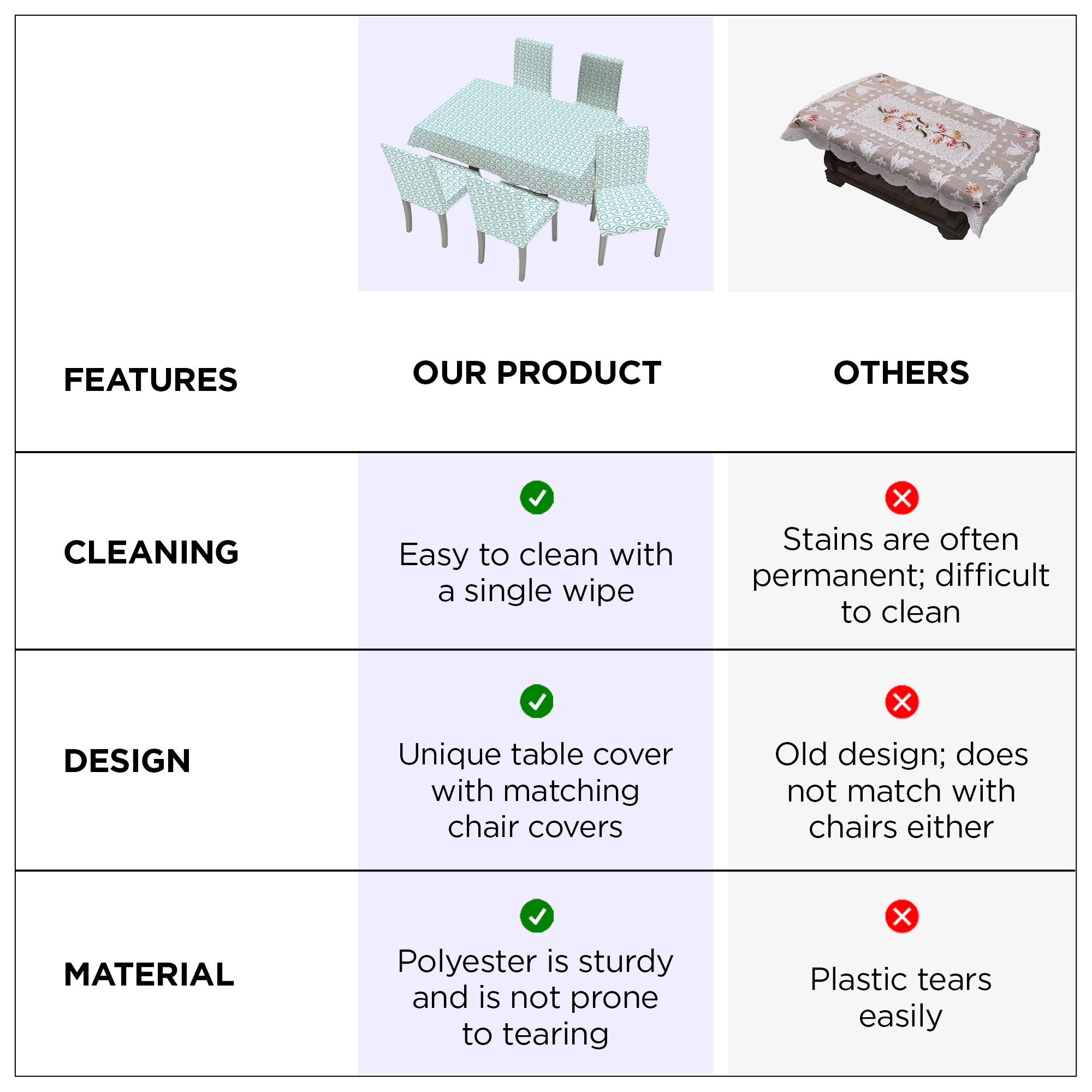 | FEATURES | OUR PRODUCT | OTHERS |
|---|---|---|
| CLEANING | Easy to clean with a single wipe | Stains are often permanent; difficult to clean |
| DESIGN | Unique table cover with matching chair covers | Old design; does not match with chairs either |
| MATERIAL | Polyester is sturdy and is not prone to tearing | Plastic tears easily |